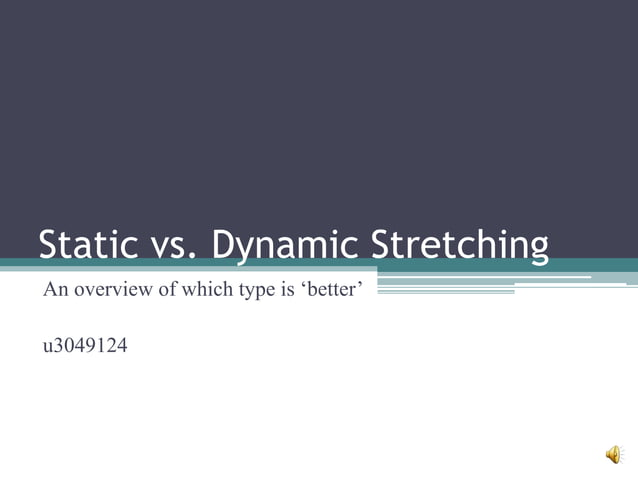 Static vs. Dynamic Stretching

An overview of which type is ‘better’

u3049124